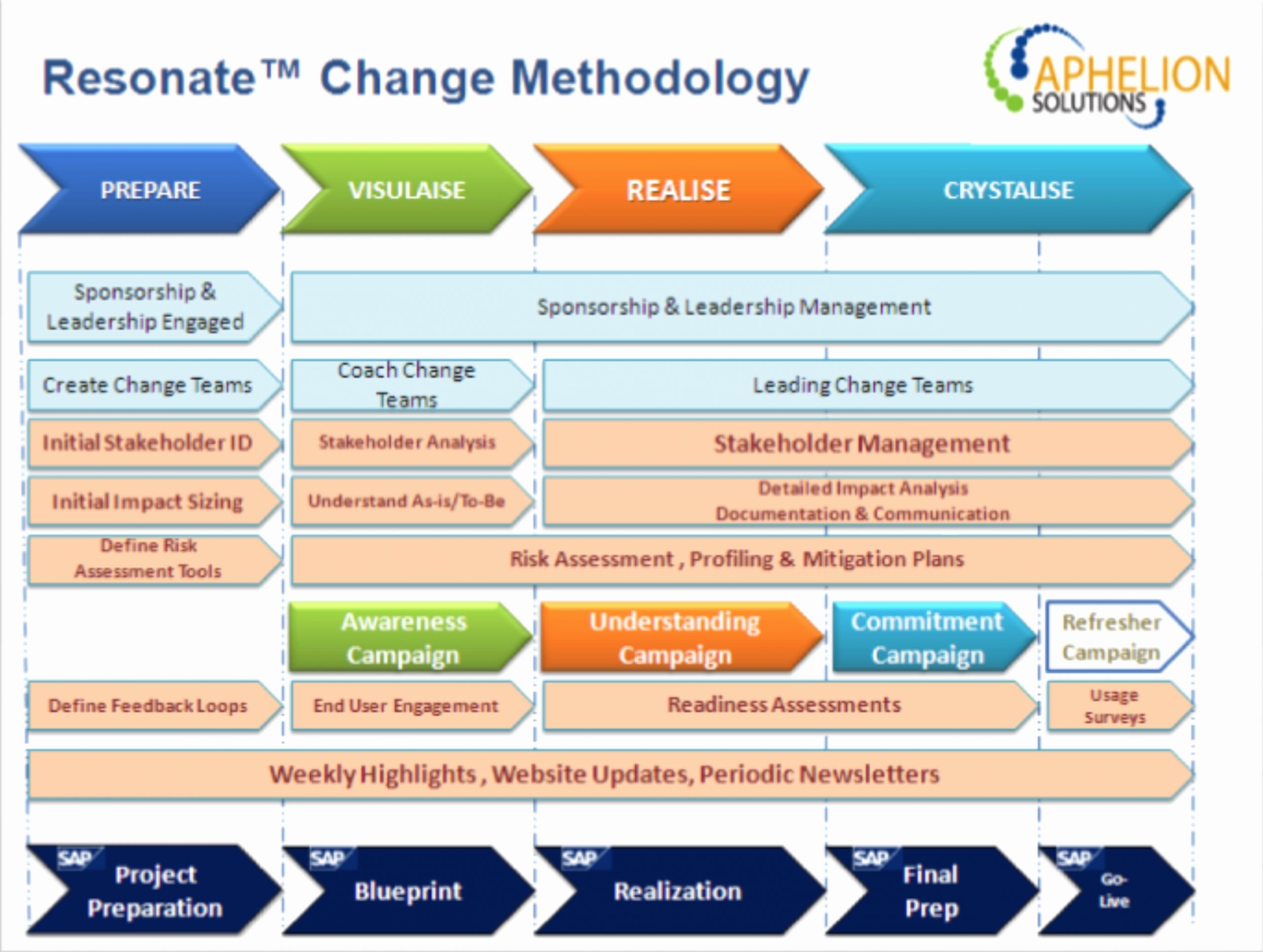 Resonate™ Change Methodology

APHELION SOLUTIONS

PREPARE

VISULAISE

REALISE

CRYSTALISE

Sponsorship & Leadership Engaged

Sponsorship & Leadership Management

Create Change Teams

Coach Change Teams

Leading Change Teams

Initial Stakeholder ID

Stakeholder Analysis

Stakeholder Management

Initial Impact Sizing

Understand As-is/To-Be

Detailed Impact Analysis Documentation & Communication

Define Risk Assessment Tools

Risk Assessment , Profiling & Mitigation Plans

Awareness Campaign

Understanding Campaign

Commitment Campaign

Refresher Campaign

Define Feedback Loops

End User Engagement

Readiness Assessments

Usage Surveys

Weekly Highlights , Website Updates, Periodic Newsletters

SAP Project Preparation

SAP Blueprint

SAP Realization

SAP Final Prep

SAP Go-Live